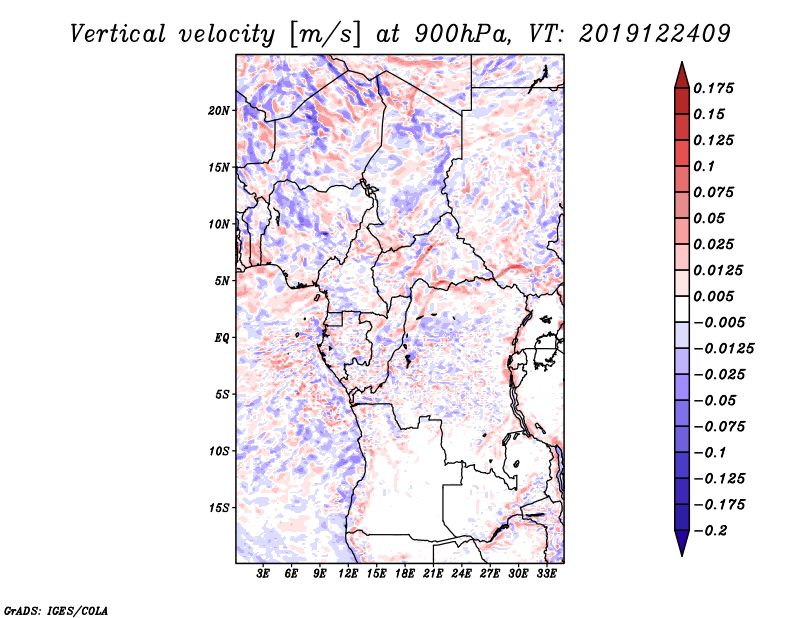 Vertical velocity [m/s] at 900hPa, VT: 2019122409

20N
15N
10N
5N
EQ
5S
10S
15S

3E 6E 9E 12E 15E 18E 21E 24E 27E 30E 33E

0.175
0.15
0.125
0.1
0.075
0.05
0.025
0.0125
0.005
−0.005
−0.0125
−0.025
−0.05
−0.075
−0.1
−0.125
−0.175
−0.2

GrADS: IGES/COLA